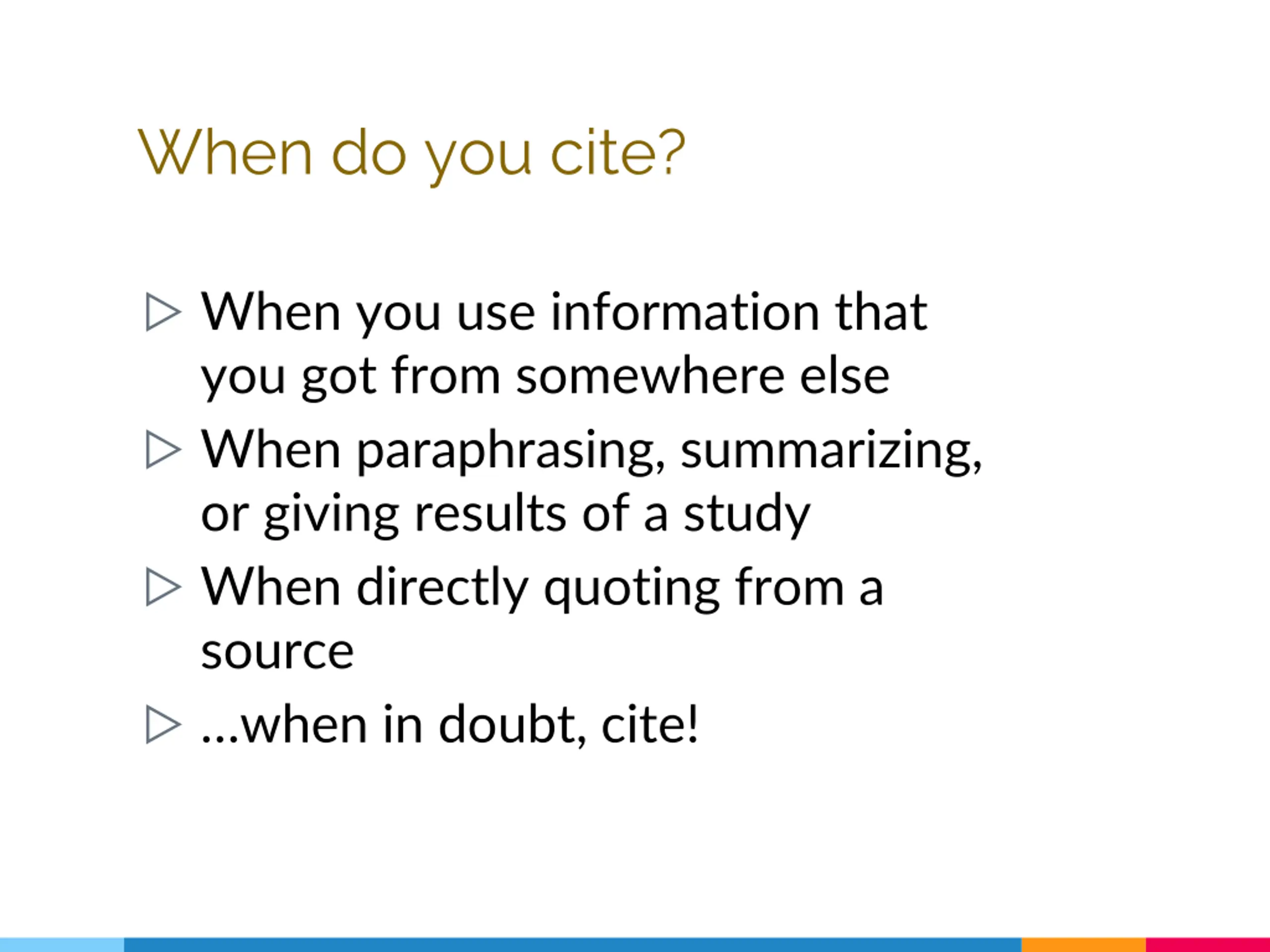 When do you cite?

▷ When you use information that you got from somewhere else

▷ When paraphrasing, summarizing, or giving results of a study

▷ When directly quoting from a source

▷ ...when in doubt, cite!